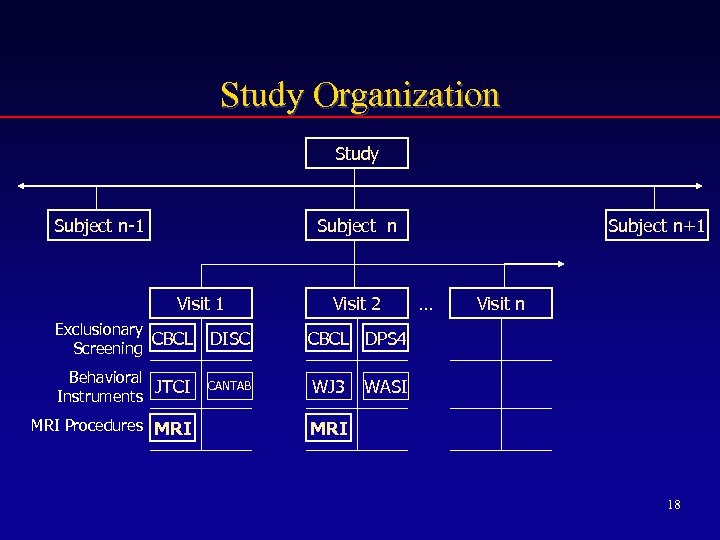 Study Organization

Study

Subject n-1

Subject n

Subject n+1

Visit 1

Visit 2

…

Visit n

Exclusionary Screening

CBCL

DISC

CBCL

DPS4

Behavioral Instruments

JTCI

CANTAB

WJ3

WASI

MRI Procedures

MRI

MRI

18